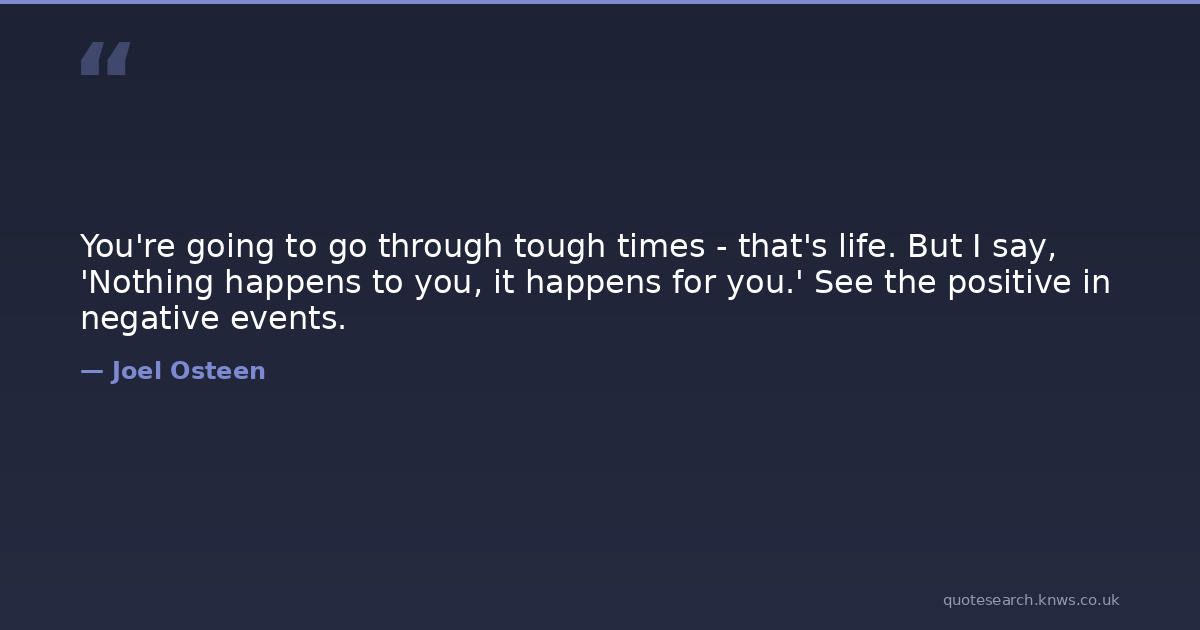 “

You're going to go through tough times - that's life. But I say, 'Nothing happens to you, it happens for you.' See the positive in negative events.

— Joel Osteen

quotesearch.knws.co.uk